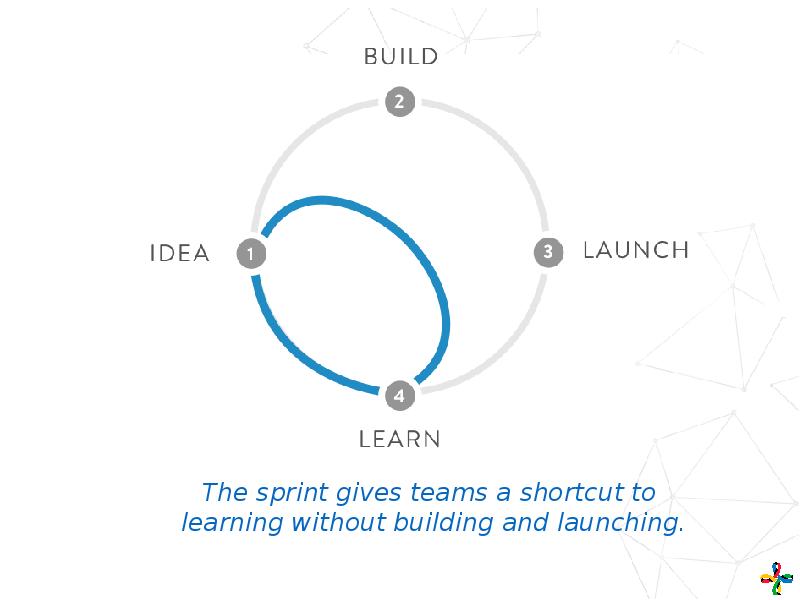 BUILD

2

IDEA

1

3

LAUNCH

4

LEARN

The sprint gives teams a shortcut to learning without building and launching.